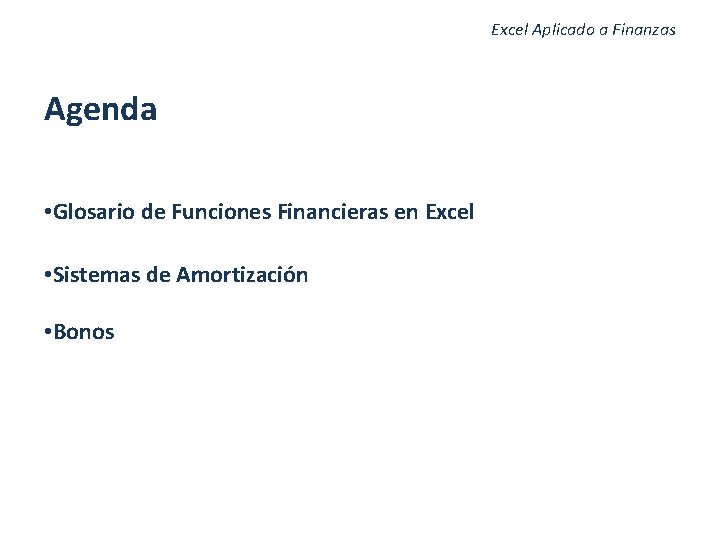 Excel Aplicado a Finanzas

Agenda

•Glosario de Funciones Financieras en Excel

•Sistemas de Amortización

•Bonos